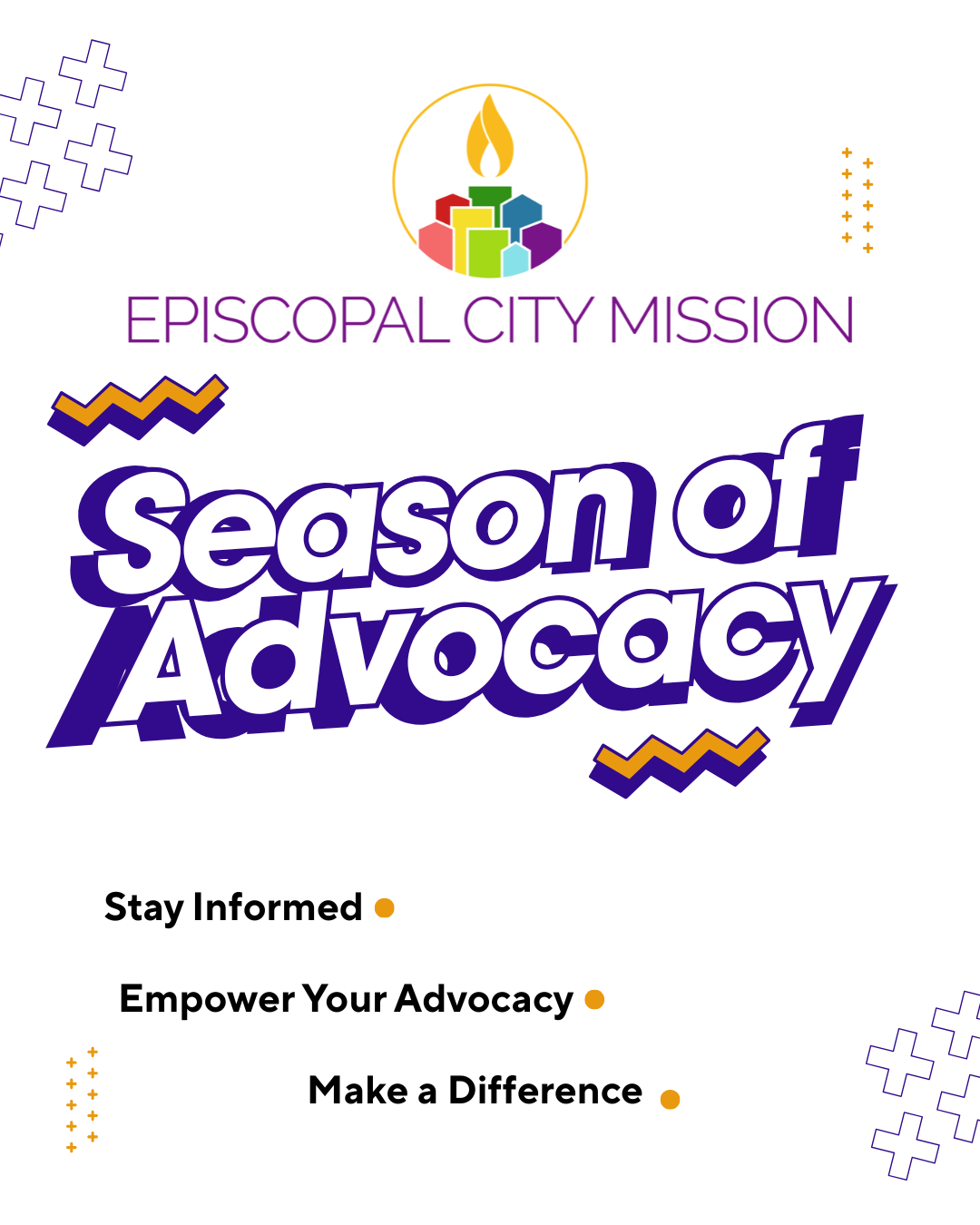 EPISCOPAL CITY MISSION

Season of Advocacy

Stay Informed

Empower Your Advocacy

Make a Difference